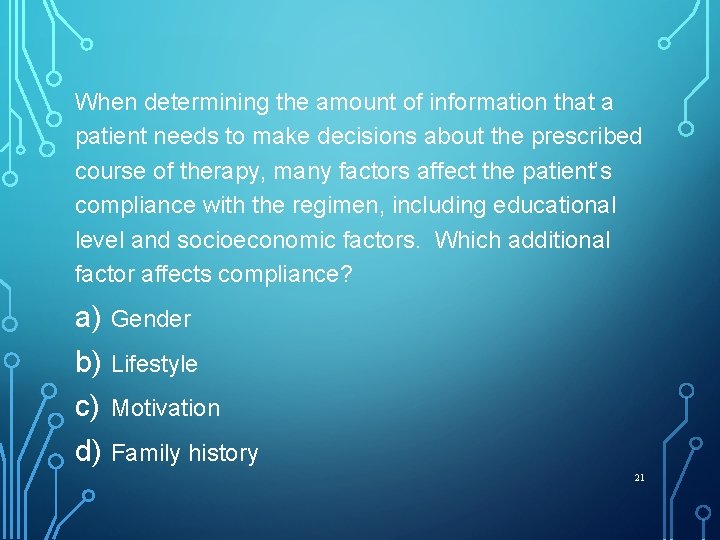 When determining the amount of information that a patient needs to make decisions about the prescribed course of therapy, many factors affect the patient's compliance with the regimen, including educational level and socioeconomic factors.  Which additional factor affects compliance?

a) Gender
b) Lifestyle
c) Motivation
d) Family history

21